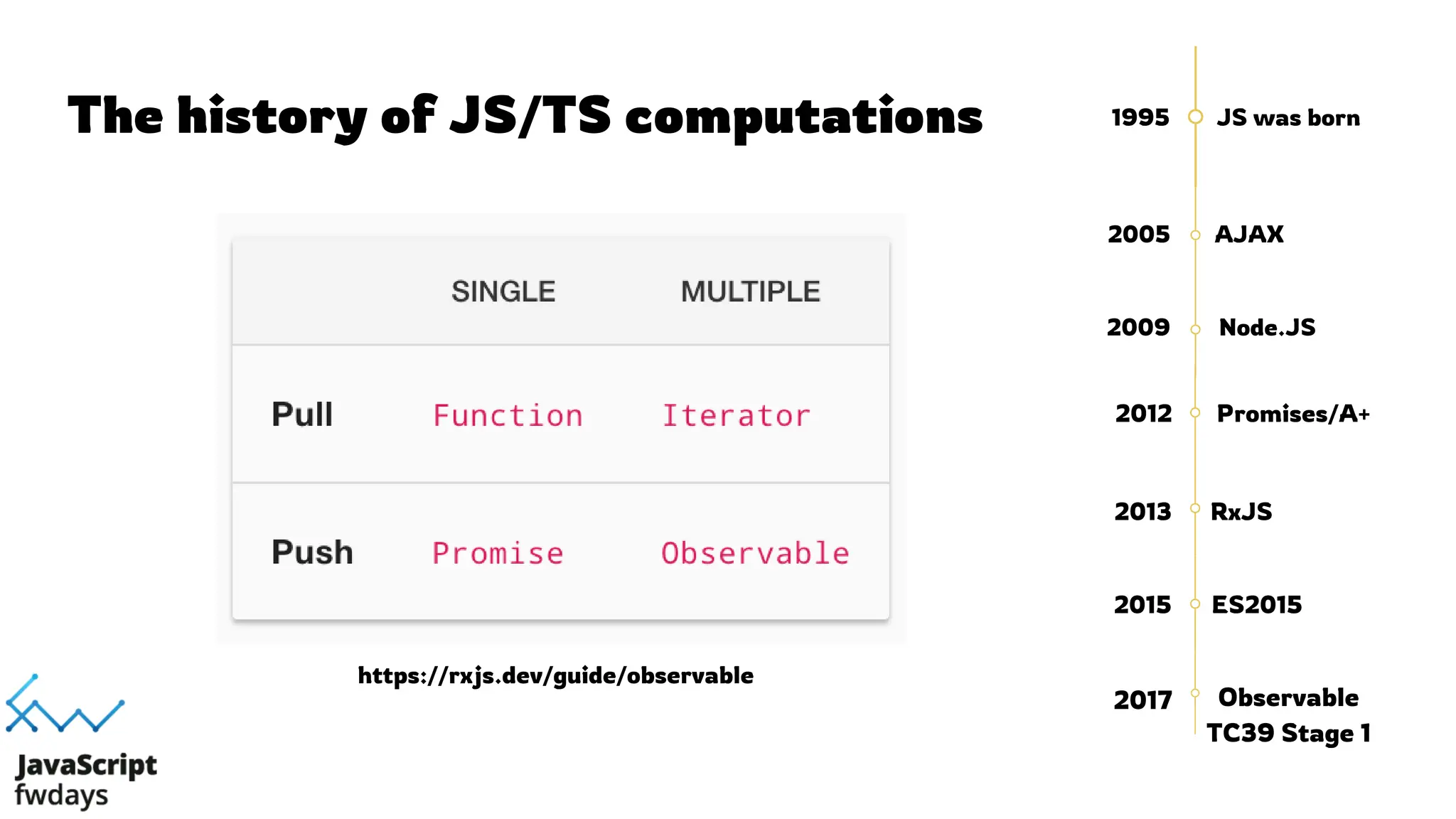 The history of JS/TS computations

| | SINGLE | MULTIPLE |
|---|---|---|
| Pull | Function | Iterator |
| Push | Promise | Observable |

https://rxjs.dev/guide/observable

1995 JS was born

2005 AJAX

2009 Node.JS

2012 Promises/A+

2013 RxJS

2015 ES2015

2017 Observable TC39 Stage 1

JavaScript fwdays